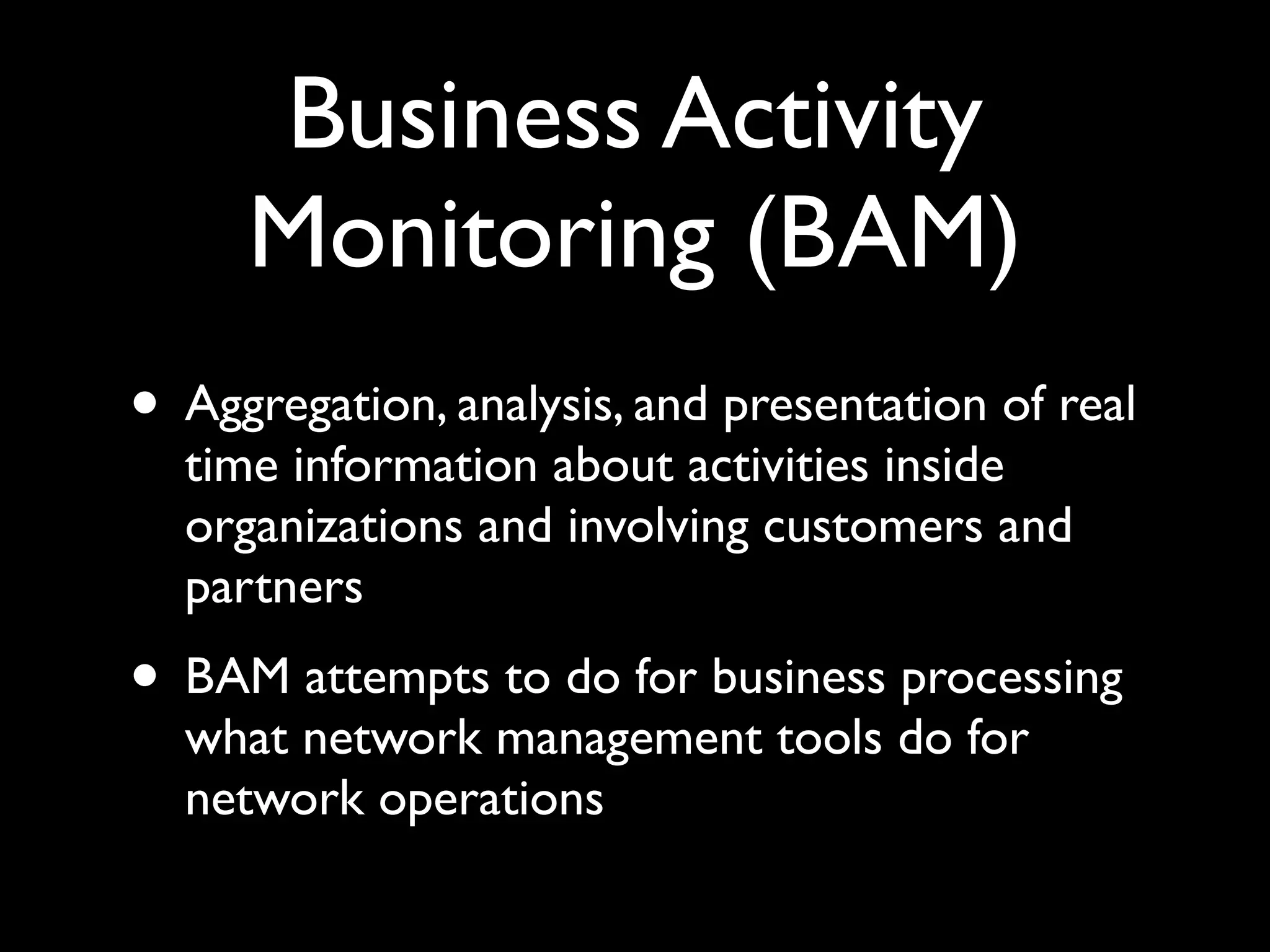 Business Activity Monitoring (BAM)

• Aggregation, analysis, and presentation of real time information about activities inside organizations and involving customers and partners

• BAM attempts to do for business processing what network management tools do for network operations